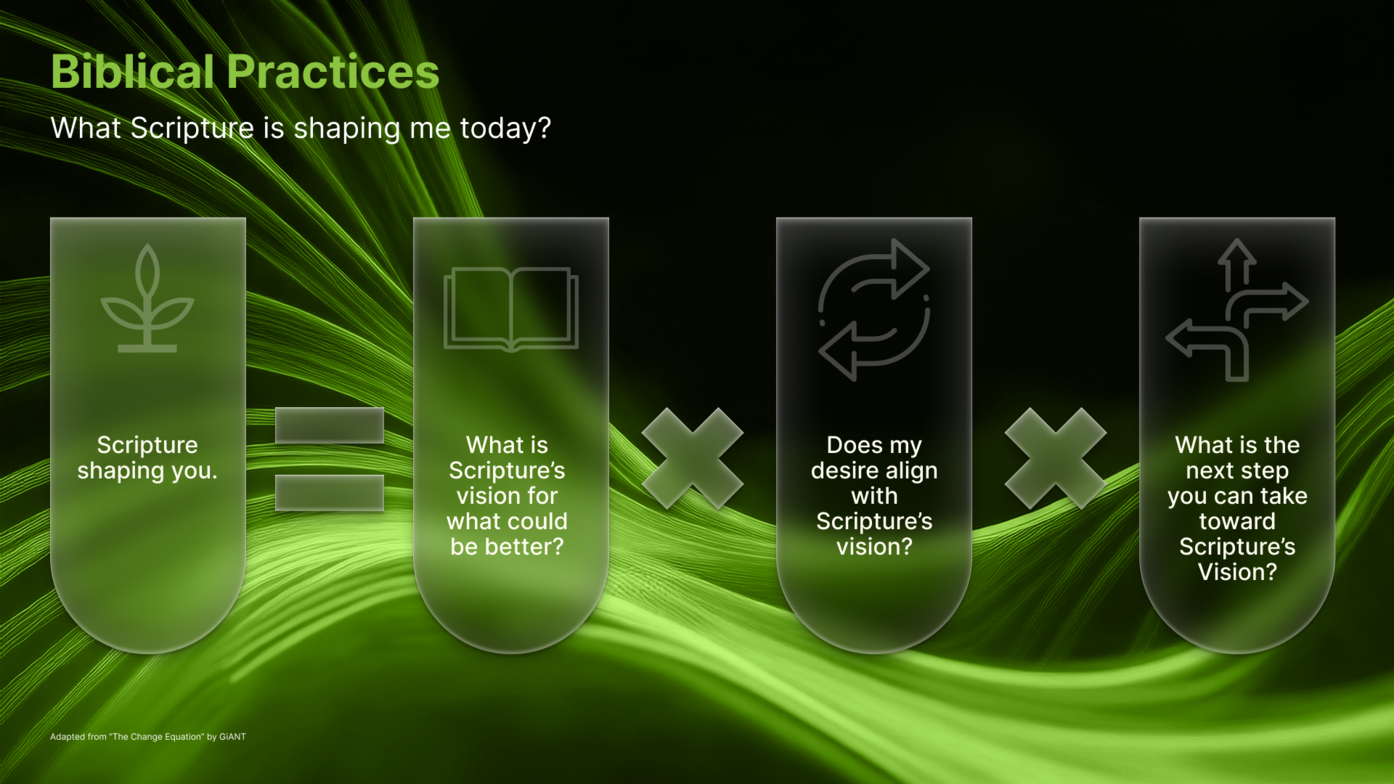 Biblical Practices

What Scripture is shaping me today?

Scripture shaping you.

What is Scripture's vision for what could be better?

Does my desire align with Scripture's vision?

What is the next step you can take toward Scripture's Vision?

Adapted from "The Change Equation" by GiANT